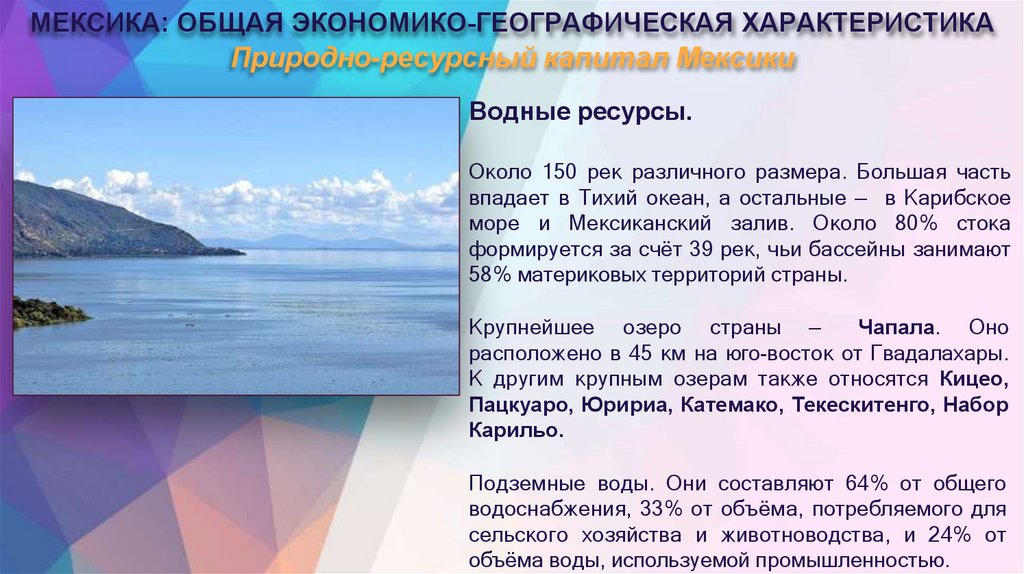 МЕКСИКА: ОБЩАЯ ЭКОНОМИКО-ГЕОГРАФИЧЕСКАЯ ХАРАКТЕРИСТИКА
Природно-ресурсный капитал Мексики

Водные ресурсы.

Около 150 рек различного размера. Большая часть впадает в Тихий океан, а остальные – в Карибское море и Мексиканский залив. Около 80% стока формируется за счёт 39 рек, чьи бассейны занимают 58% материковых территорий страны.

Крупнейшее озеро страны – Чапала. Оно расположено в 45 км на юго-восток от Гвадалахары. К другим крупным озерам также относятся Кицео, Пацкуаро, Юририа, Катемако, Текескитенго, Набор Карильо.

Подземные воды. Они составляют 64% от общего водоснабжения, 33% от объёма, потребляемого для сельского хозяйства и животноводства, и 24% от объёма воды, используемой промышленностью.